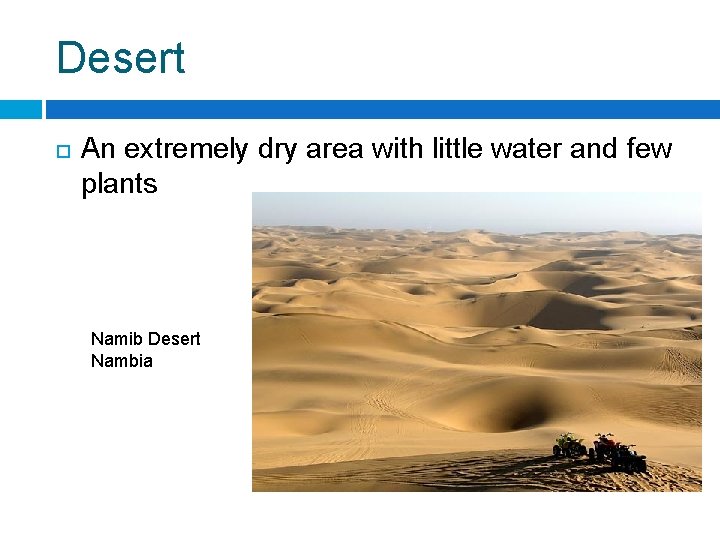 Desert

An extremely dry area with little water and few plants

Namib Desert
Nambia